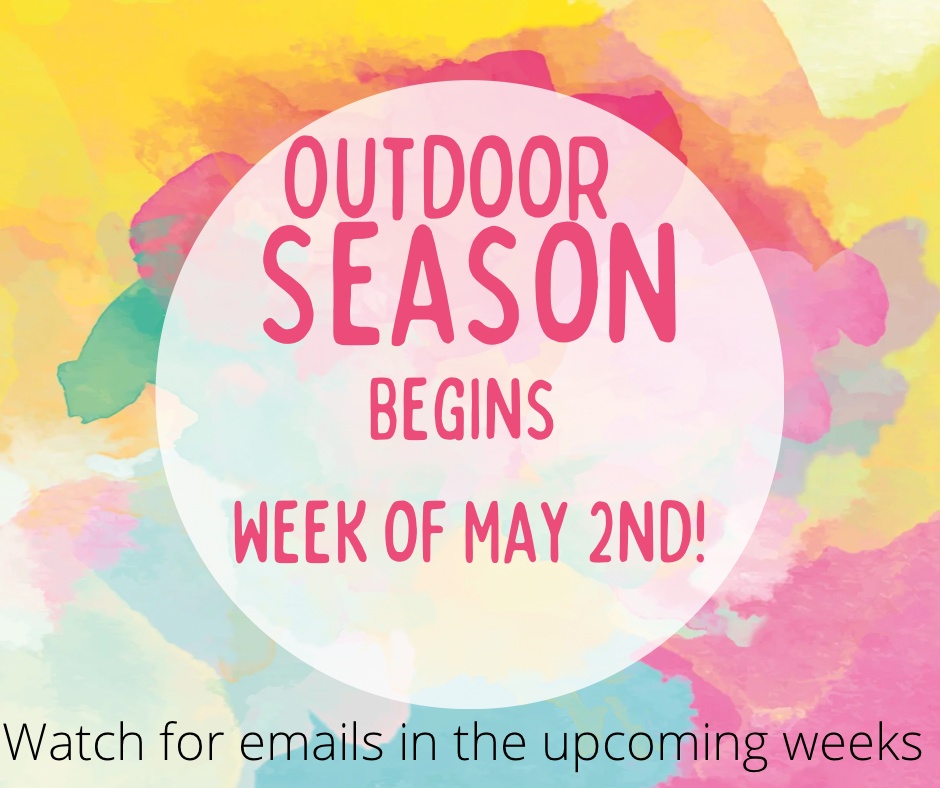 OUTDOOR SEASON BEGINS

WEEK OF MAY 2ND!

Watch for emails in the upcoming weeks